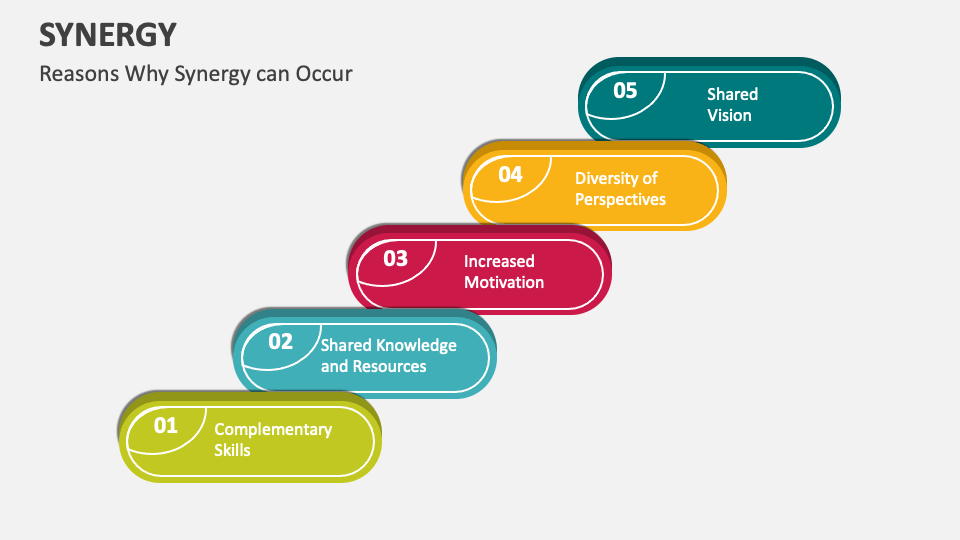 SYNERGY

Reasons Why Synergy can Occur

05 Shared Vision

04 Diversity of Perspectives

03 Increased Motivation

02 Shared Knowledge and Resources

01 Complementary Skills